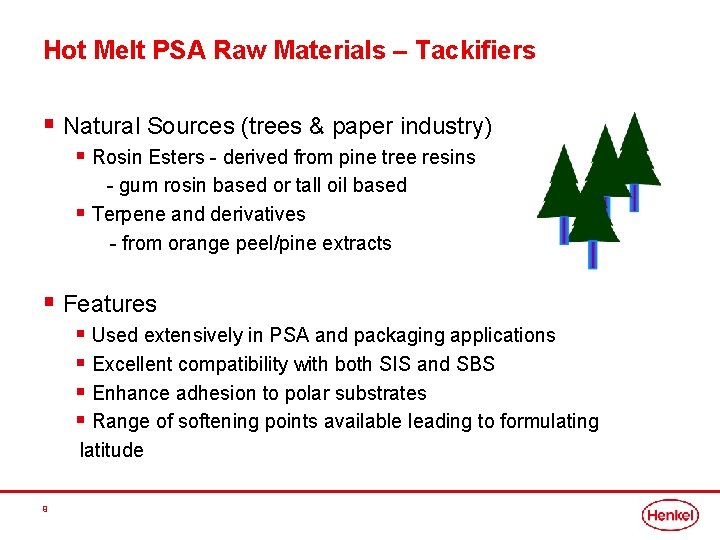 Hot Melt PSA Raw Materials – Tackifiers

▪ Natural Sources (trees & paper industry)

▪ Rosin Esters - derived from pine tree resins
- gum rosin based or tall oil based

▪ Terpene and derivatives
- from orange peel/pine extracts

▪ Features

▪ Used extensively in PSA and packaging applications

▪ Excellent compatibility with both SIS and SBS

▪ Enhance adhesion to polar substrates

▪ Range of softening points available leading to formulating latitude

9

Henkel